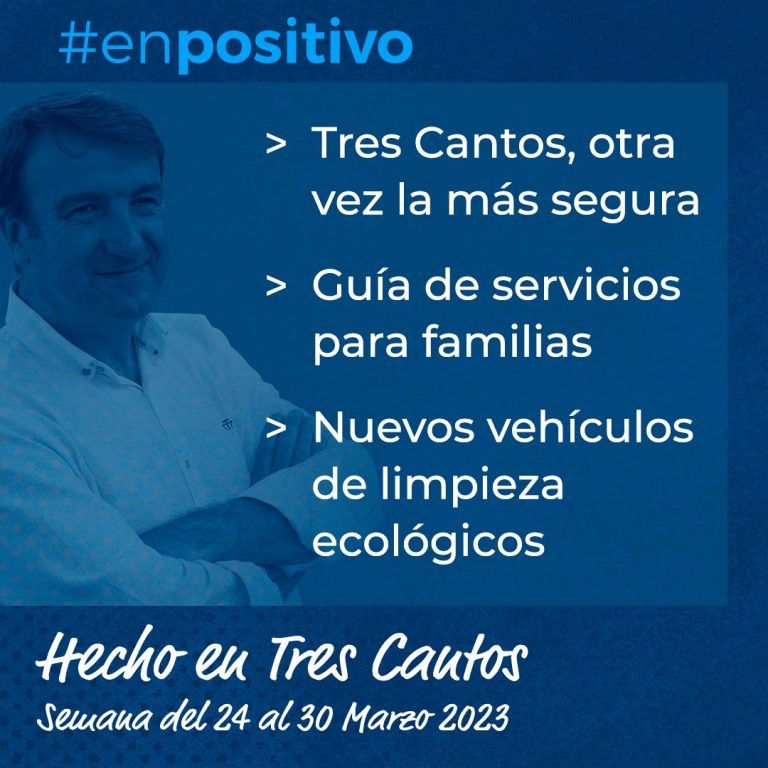 #enpositivo

> Tres Cantos, otra vez la más segura

> Guía de servicios para familias

> Nuevos vehículos de limpieza ecológicos

Hecho en Tres Cantos
Semana del 24 al 30 Marzo 2023